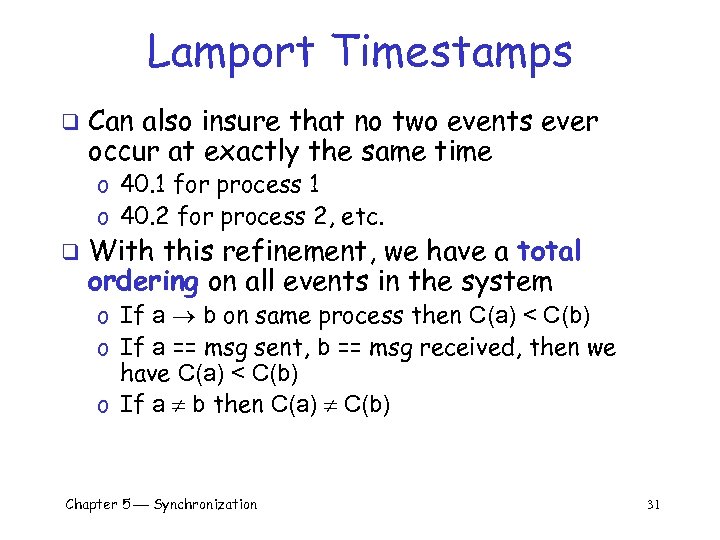 Lamport Timestamps

❑ Can also insure that no two events ever occur at exactly the same time
o 40.1 for process 1
o 40.2 for process 2, etc.

❑ With this refinement, we have a total ordering on all events in the system
o If a $\rightarrow$ b on same process then C(a) < C(b)
o If a == msg sent, b == msg received, then we have C(a) < C(b)
o If a $\neq$ b then C(a) $\neq$ C(b)

Chapter 5 — Synchronization

31